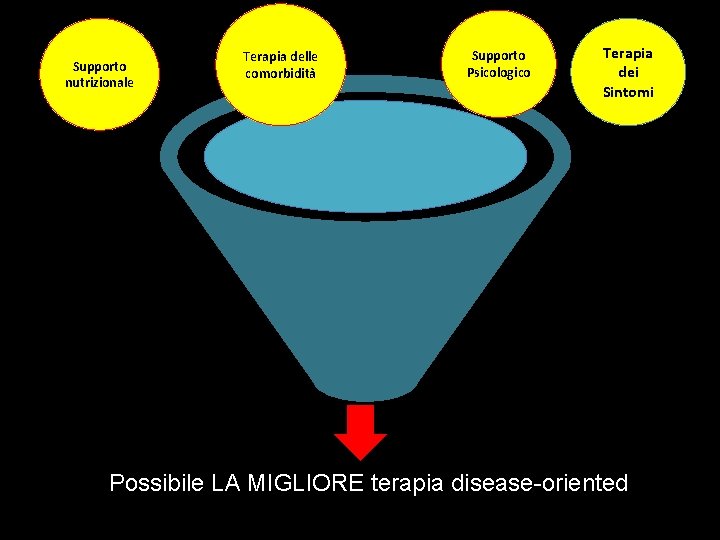 Supporto nutrizionale

Terapia delle comorbidità

Supporto Psicologico

Terapia dei Sintomi

Possibile LA MIGLIORE terapia disease-oriented